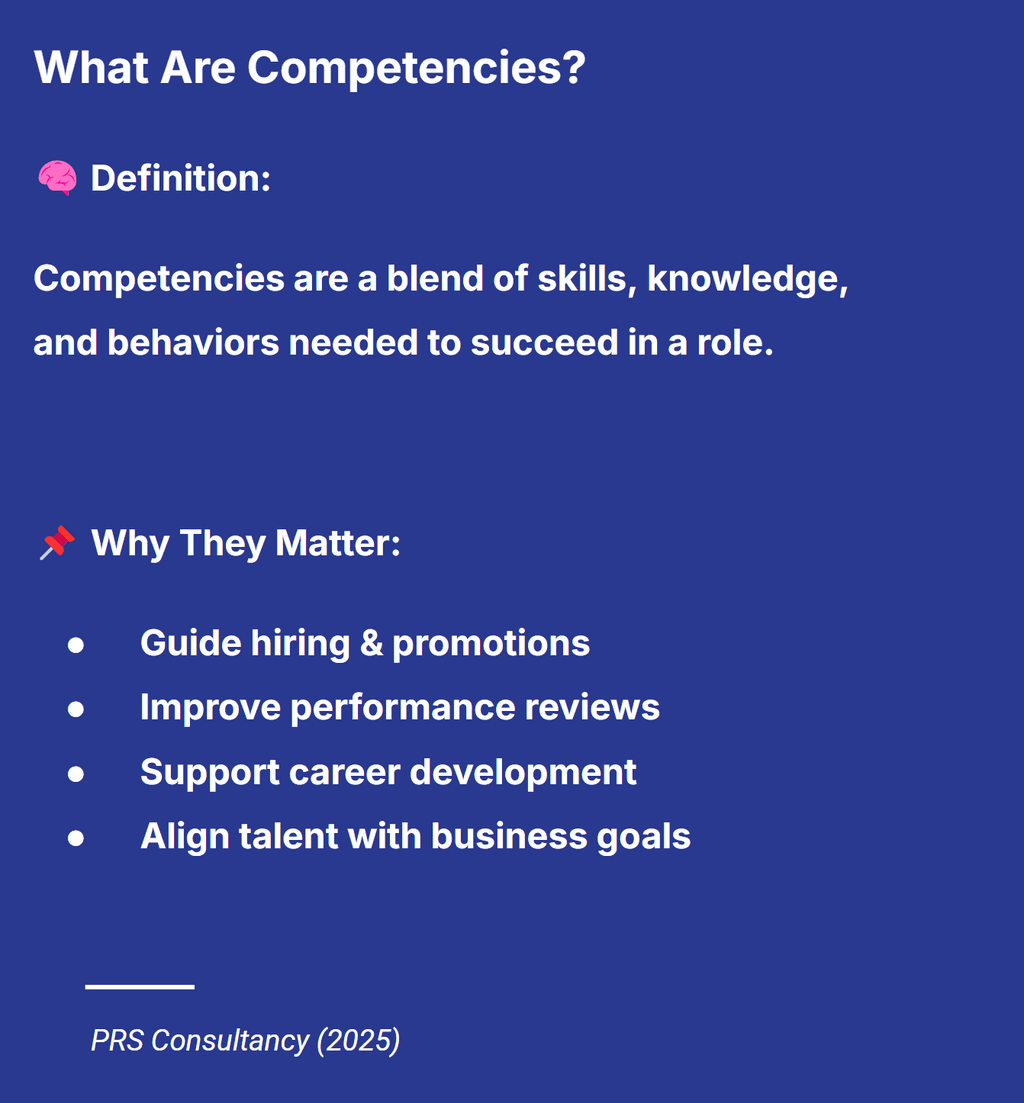 What Are Competencies?

🧠 Definition:

Competencies are a blend of skills, knowledge, and behaviors needed to succeed in a role.

📌 Why They Matter:

- Guide hiring & promotions
- Improve performance reviews
- Support career development
- Align talent with business goals

PRS Consultancy (2025)